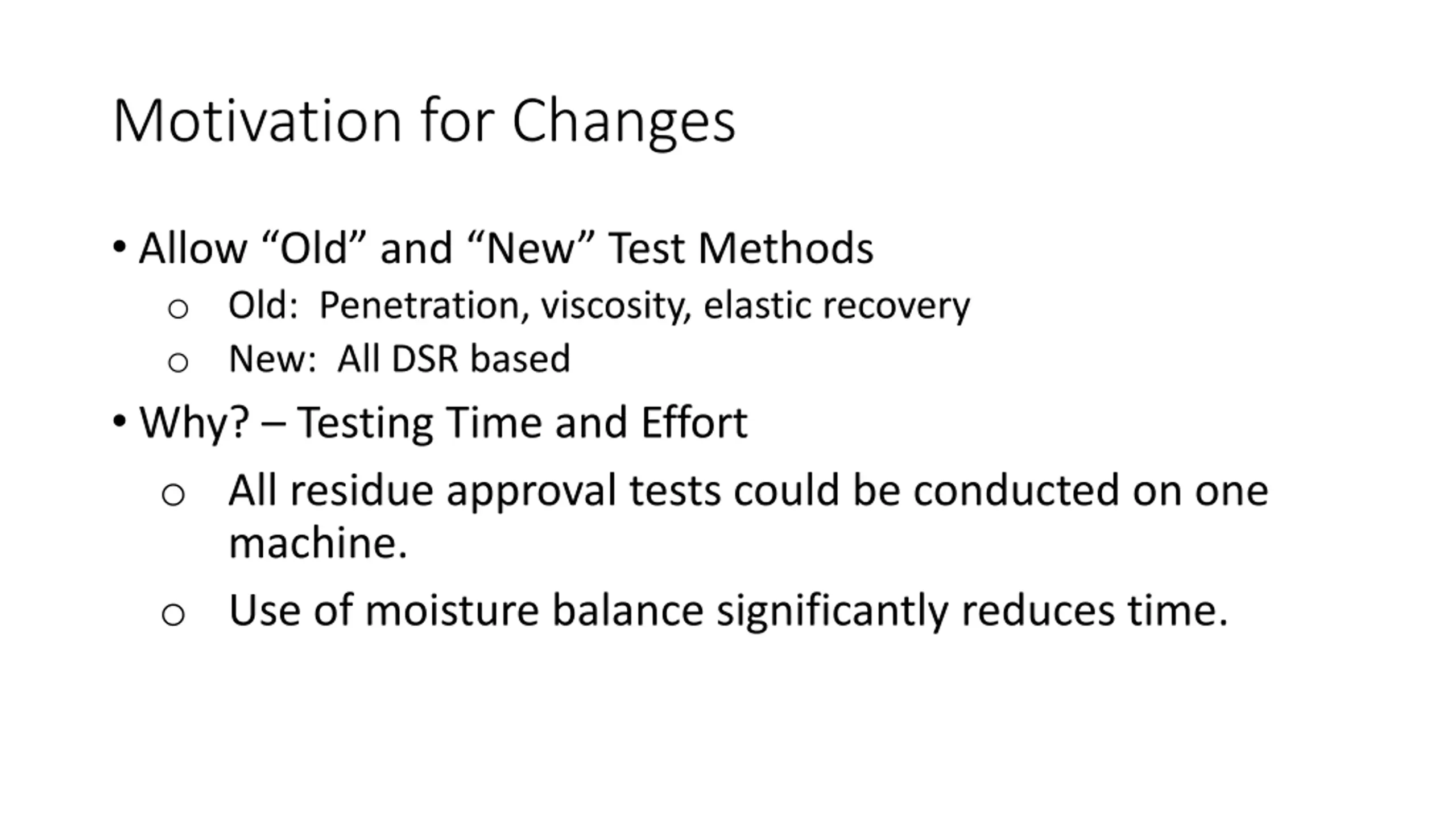 Motivation for Changes

• Allow “Old” and “New” Test Methods
  o Old: Penetration, viscosity, elastic recovery
  o New: All DSR based
• Why? – Testing Time and Effort
  o All residue approval tests could be conducted on one machine.
  o Use of moisture balance significantly reduces time.